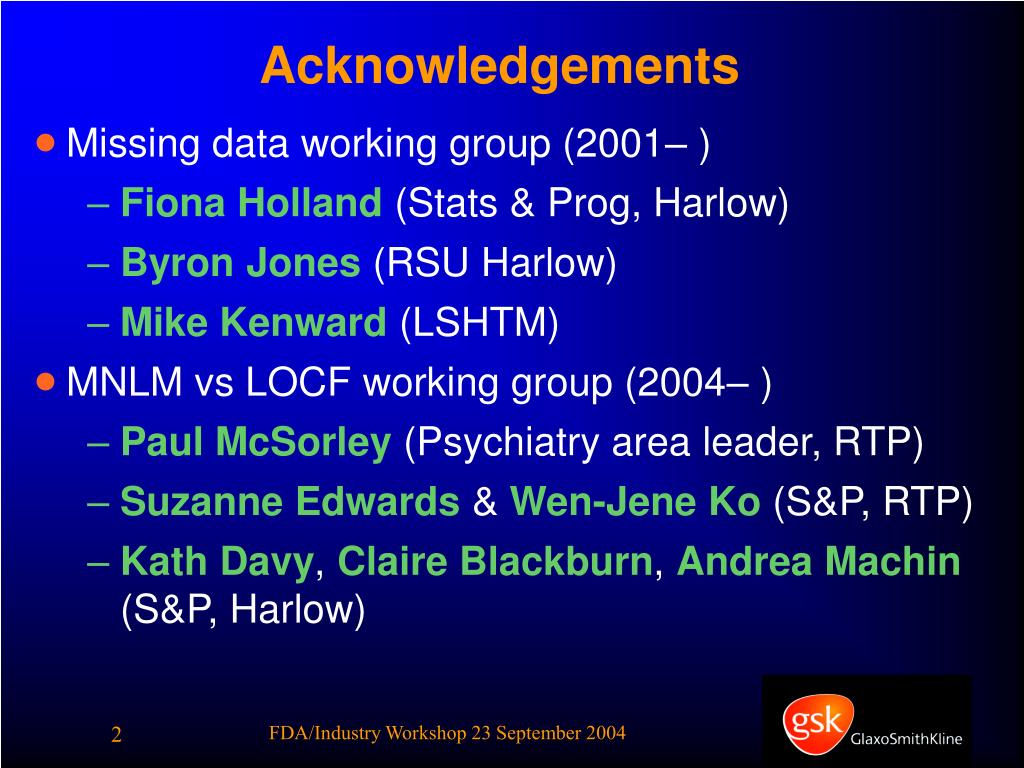 Acknowledgements

• Missing data working group (2001– )
– Fiona Holland (Stats & Prog, Harlow)
– Byron Jones (RSU Harlow)
– Mike Kenward (LSHTM)

• MNLM vs LOCF working group (2004– )
– Paul McSorley (Psychiatry area leader, RTP)
– Suzanne Edwards & Wen-Jene Ko (S&P, RTP)
– Kath Davy, Claire Blackburn, Andrea Machin (S&P, Harlow)

2

FDA/Industry Workshop 23 September 2004

gsk GlaxoSmithKline